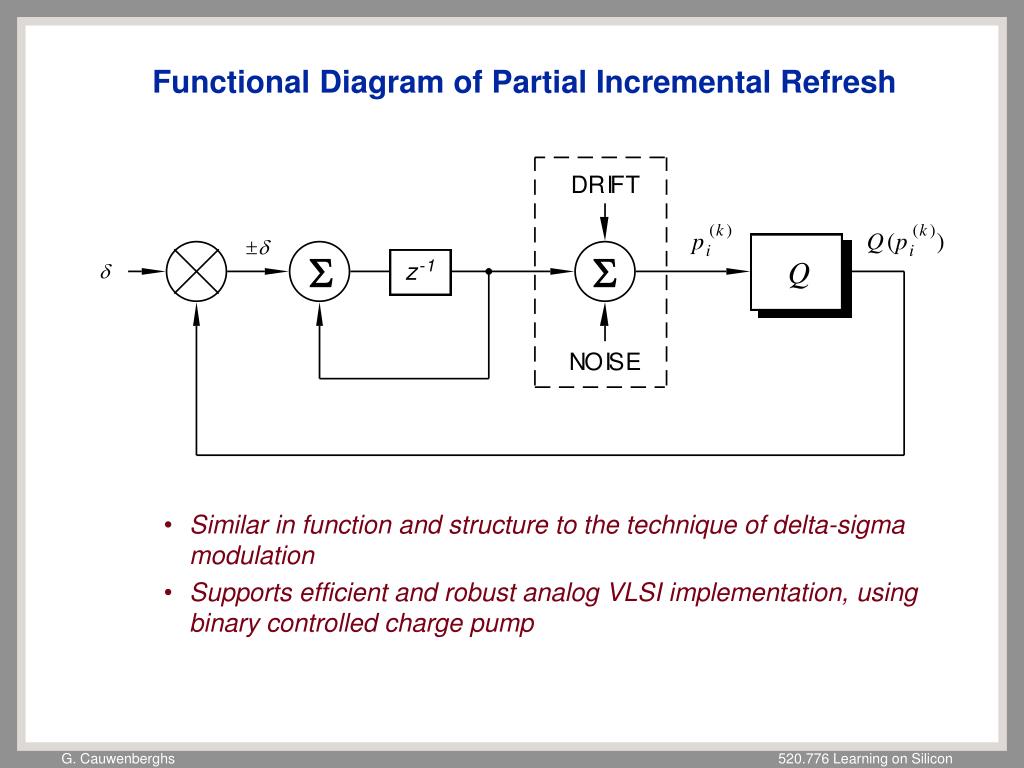 Functional Diagram of Partial Incremental Refresh

DRIFT

$\delta$

$\pm\delta$

$\Sigma$

$z^{-1}$

$\Sigma$

$p_i^{(k)}$

$Q$

$Q(p_i^{(k)})$

NOISE

• Similar in function and structure to the technique of delta-sigma modulation
• Supports efficient and robust analog VLSI implementation, using binary controlled charge pump

G. Cauwenberghs

520.776 Learning on Silicon